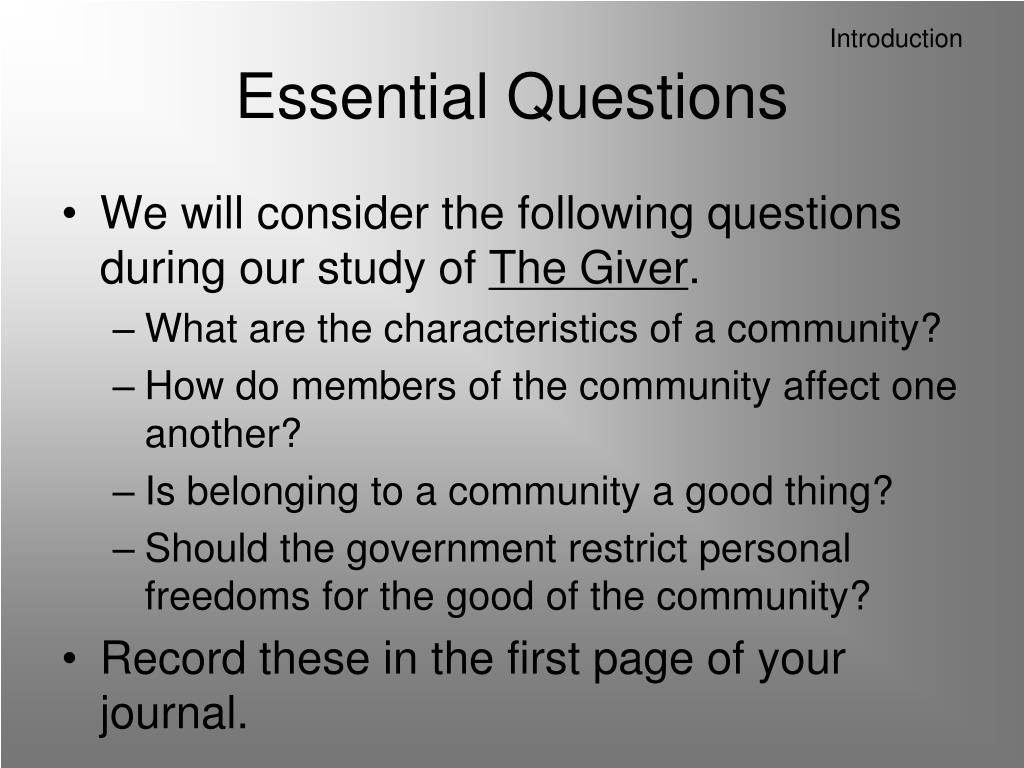 Introduction

Essential Questions

• We will consider the following questions during our study of The Giver.
  – What are the characteristics of a community?
  – How do members of the community affect one another?
  – Is belonging to a community a good thing?
  – Should the government restrict personal freedoms for the good of the community?
• Record these in the first page of your journal.